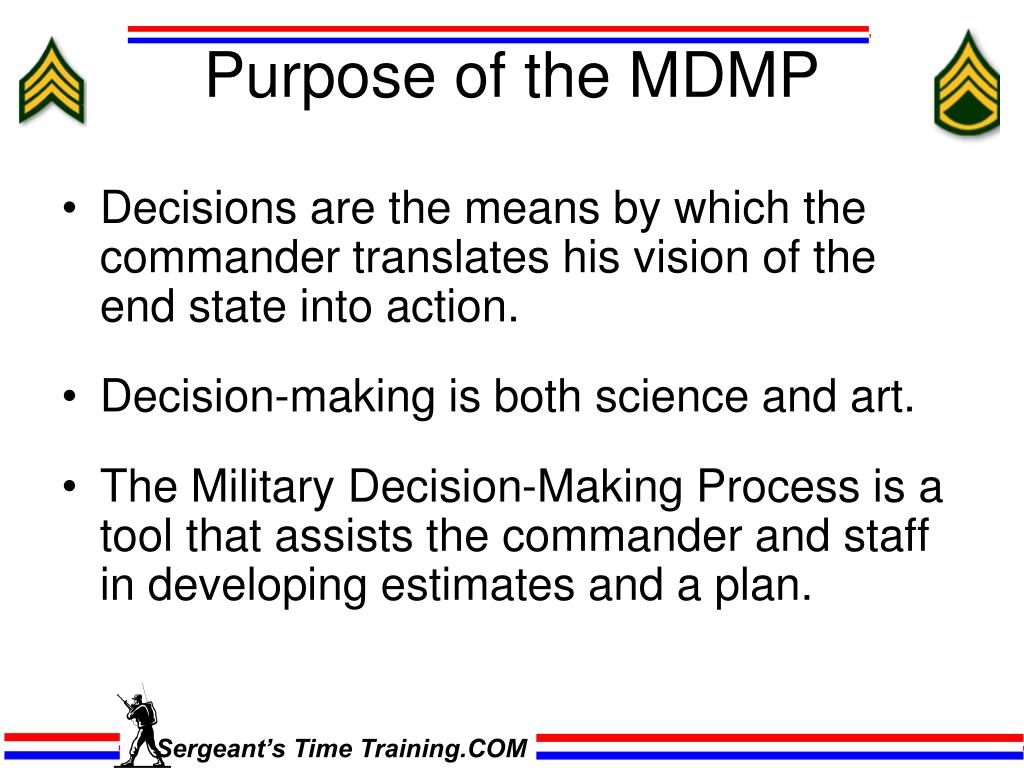 Purpose of the MDMP

• Decisions are the means by which the commander translates his vision of the end state into action.

• Decision-making is both science and art.

• The Military Decision-Making Process is a tool that assists the commander and staff in developing estimates and a plan.

Sergeant's Time Training.COM